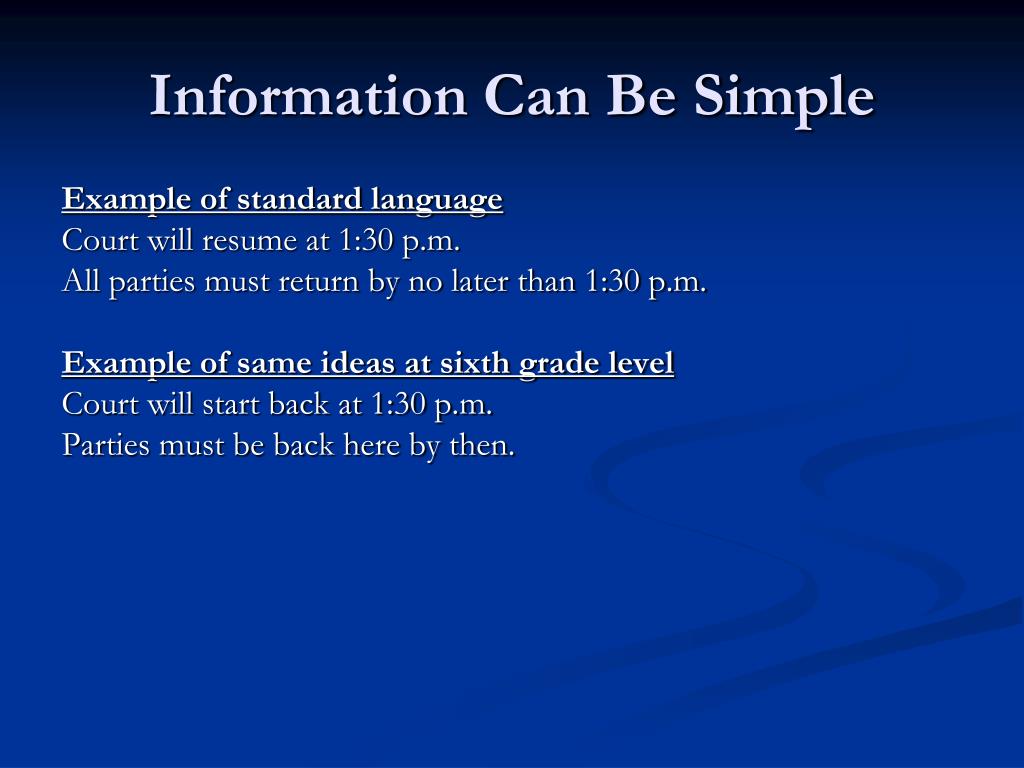 Information Can Be Simple

Example of standard language
Court will resume at 1:30 p.m.
All parties must return by no later than 1:30 p.m.

Example of same ideas at sixth grade level
Court will start back at 1:30 p.m.
Parties must be back here by then.